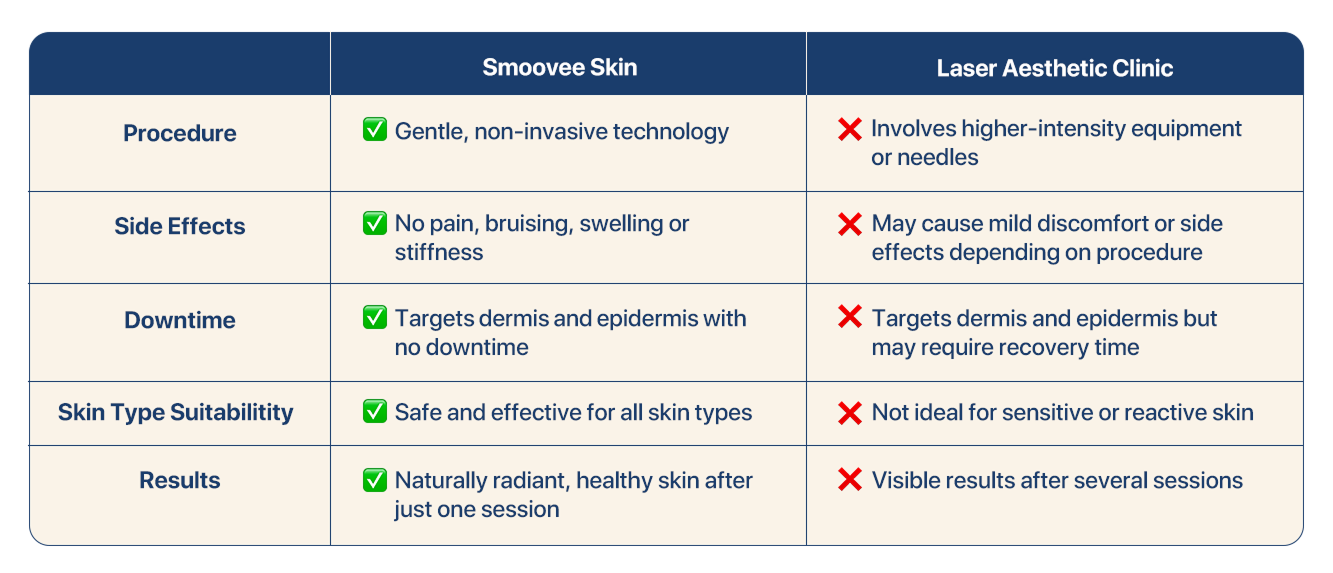 | | Smoovee Skin | Laser Aesthetic Clinic |
|---|---|---|
| Procedure | ✅ Gentle, non-invasive technology | ❌ Involves higher-intensity equipment or needles |
| Side Effects | ✅ No pain, bruising, swelling or stiffness | ❌ May cause mild discomfort or side effects depending on procedure |
| Downtime | ✅ Targets dermis and epidermis with no downtime | ❌ Targets dermis and epidermis but may require recovery time |
| Skin Type Suitabilitity | ✅ Safe and effective for all skin types | ❌ Not ideal for sensitive or reactive skin |
| Results | ✅ Naturally radiant, healthy skin after just one session | ❌ Visible results after several sessions |